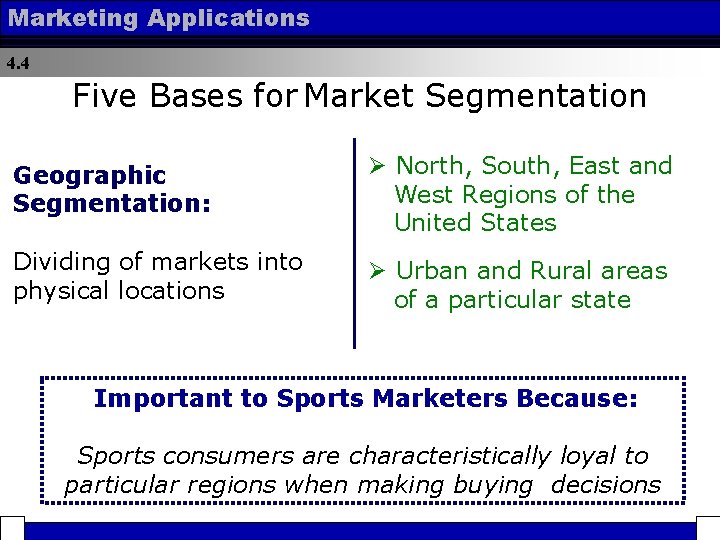 Marketing Applications

4.4

Five Bases for Market Segmentation

Geographic Segmentation:

Dividing of markets into physical locations

➢ North, South, East and West Regions of the United States

➢ Urban and Rural areas of a particular state

Important to Sports Marketers Because:

Sports consumers are characteristically loyal to particular regions when making buying decisions